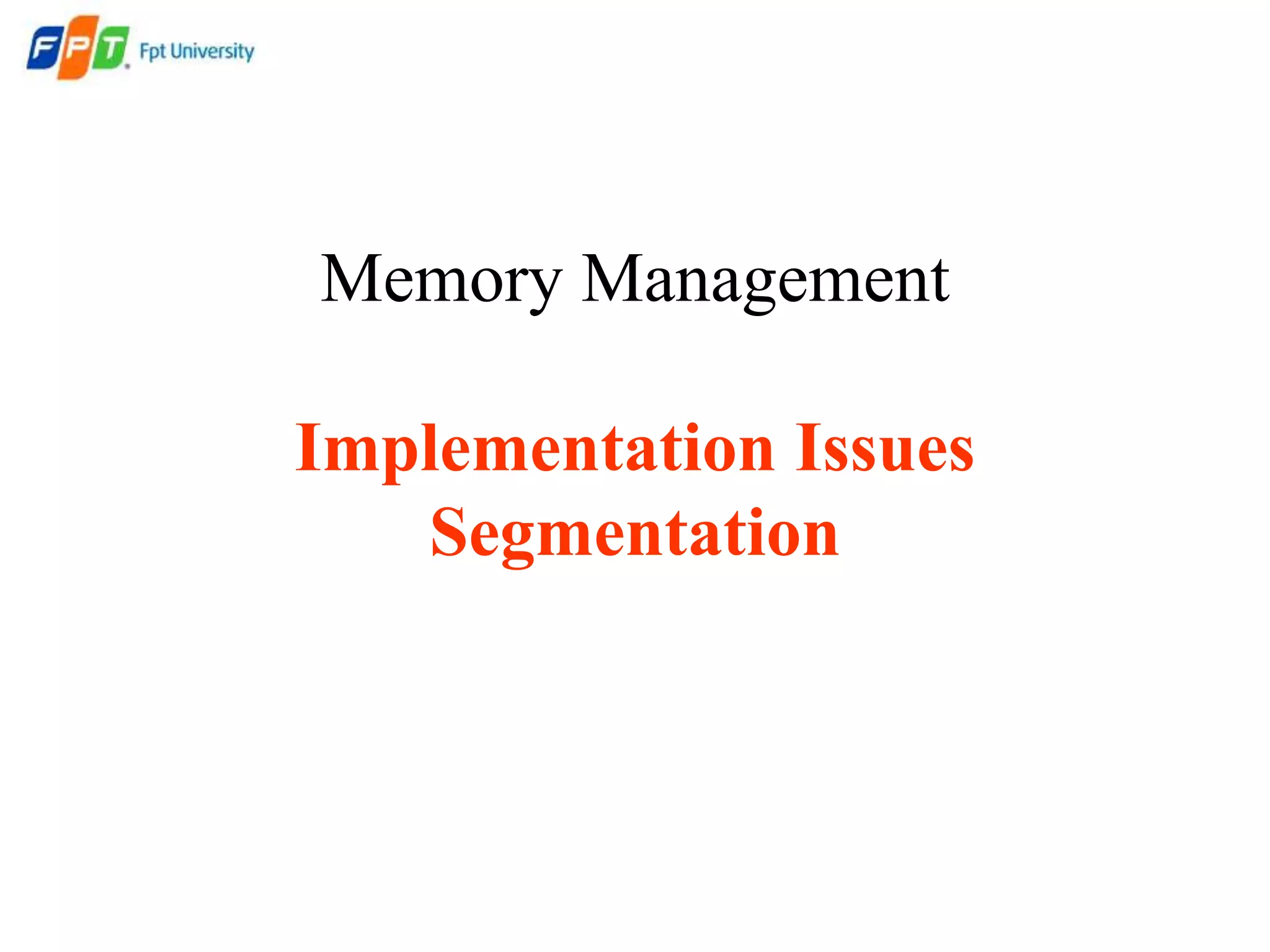 FPT Fpt University

Memory Management

Implementation Issues
Segmentation